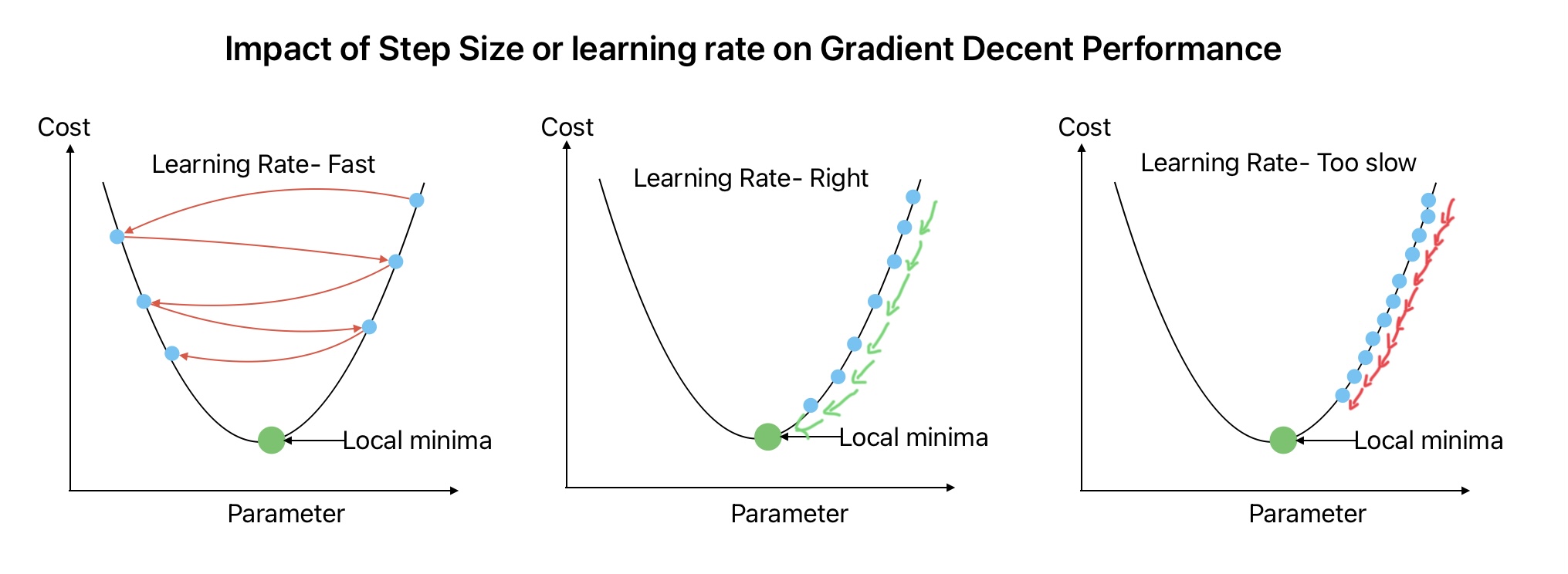 Impact of Step Size or learning rate on Gradient Decent Performance

Cost

Learning Rate- Fast

Local minima

Parameter

Cost

Learning Rate- Right

Local minima

Parameter

Cost

Learning Rate- Too slow

Local minima

Parameter